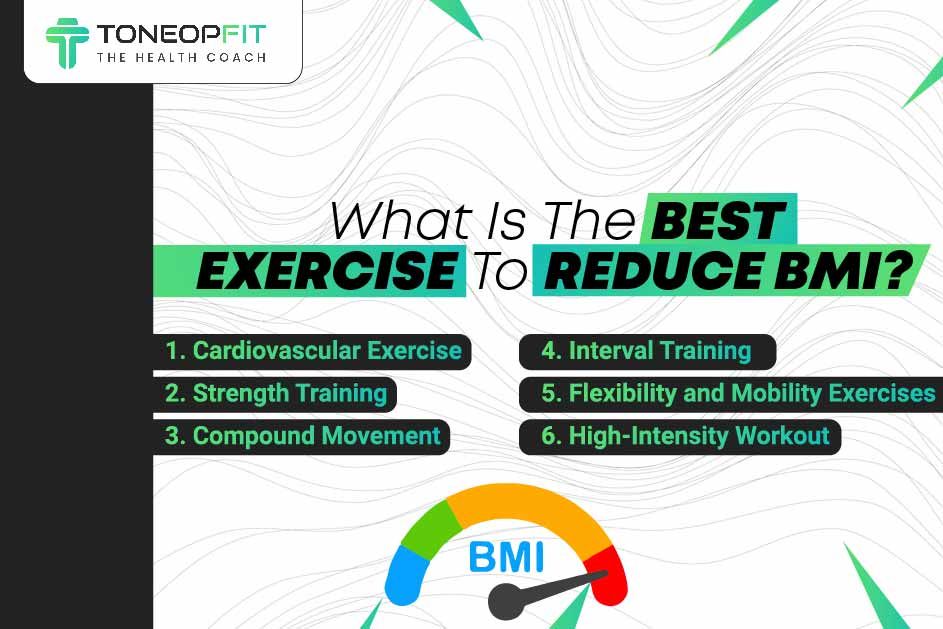 TONEOPFIT
THE HEALTH COACH

What Is The BEST EXERCISE To REDUCE BMI?

1. Cardiovascular Exercise
2. Strength Training
3. Compound Movement

4. Interval Training
5. Flexibility and Mobility Exercises
6. High-Intensity Workout

BMI